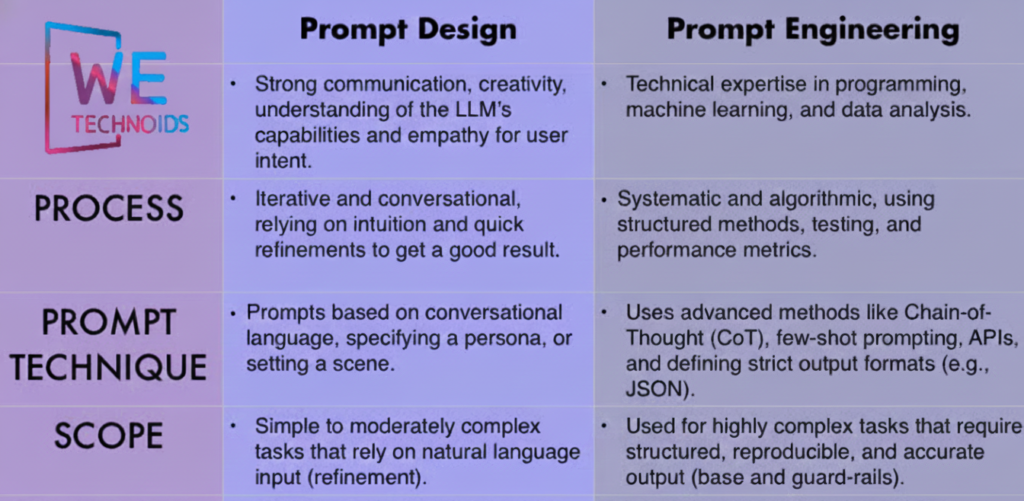 | WE TECHNOIDS | Prompt Design | Prompt Engineering |
|---|---|---|
| | • Strong communication, creativity, understanding of the LLM's capabilities and empathy for user intent. | • Technical expertise in programming, machine learning, and data analysis. |
| PROCESS | • Iterative and conversational, relying on intuition and quick refinements to get a good result. | • Systematic and algorithmic, using structured methods, testing, and performance metrics. |
| PROMPT TECHNIQUE | • Prompts based on conversational language, specifying a persona, or setting a scene. | • Uses advanced methods like Chain-of-Thought (CoT), few-shot prompting, APIs, and defining strict output formats (e.g., JSON). |
| SCOPE | • Simple to moderately complex tasks that rely on natural language input (refinement). | • Used for highly complex tasks that require structured, reproducible, and accurate output (base and guard-rails). |